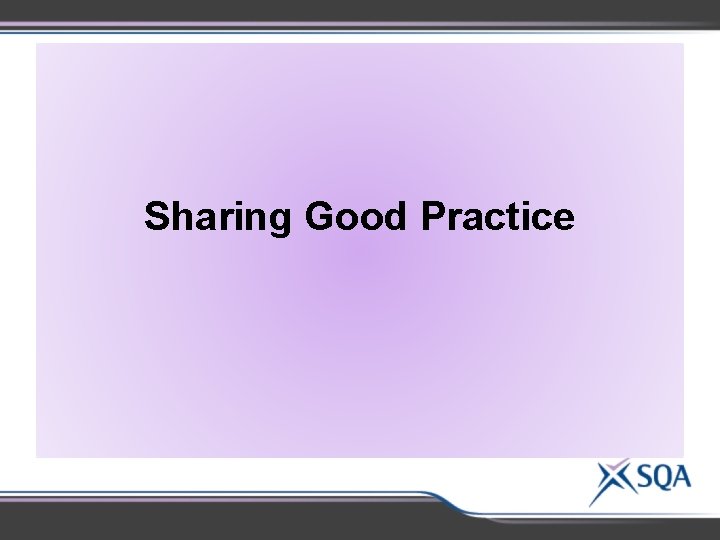 Sharing Good Practice

SQA